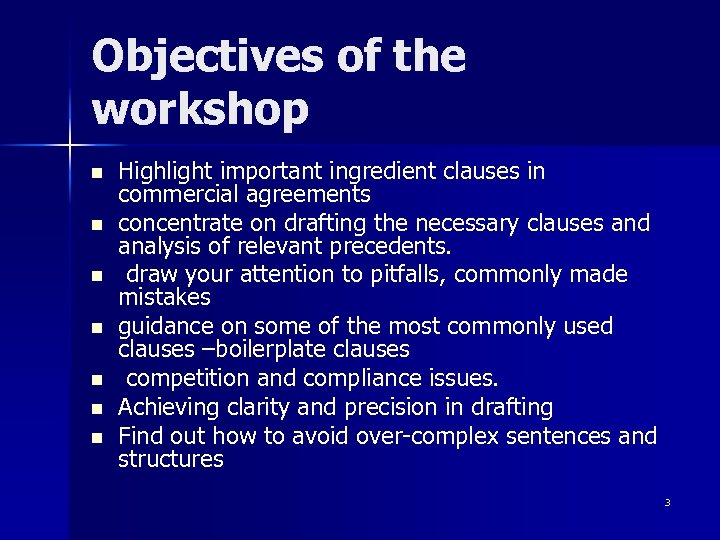 Objectives of the workshop

- Highlight important ingredient clauses in commercial agreements
- concentrate on drafting the necessary clauses and analysis of relevant precedents.
- draw your attention to pitfalls, commonly made mistakes
- guidance on some of the most commonly used clauses –boilerplate clauses
- competition and compliance issues.
- Achieving clarity and precision in drafting
- Find out how to avoid over-complex sentences and structures

3